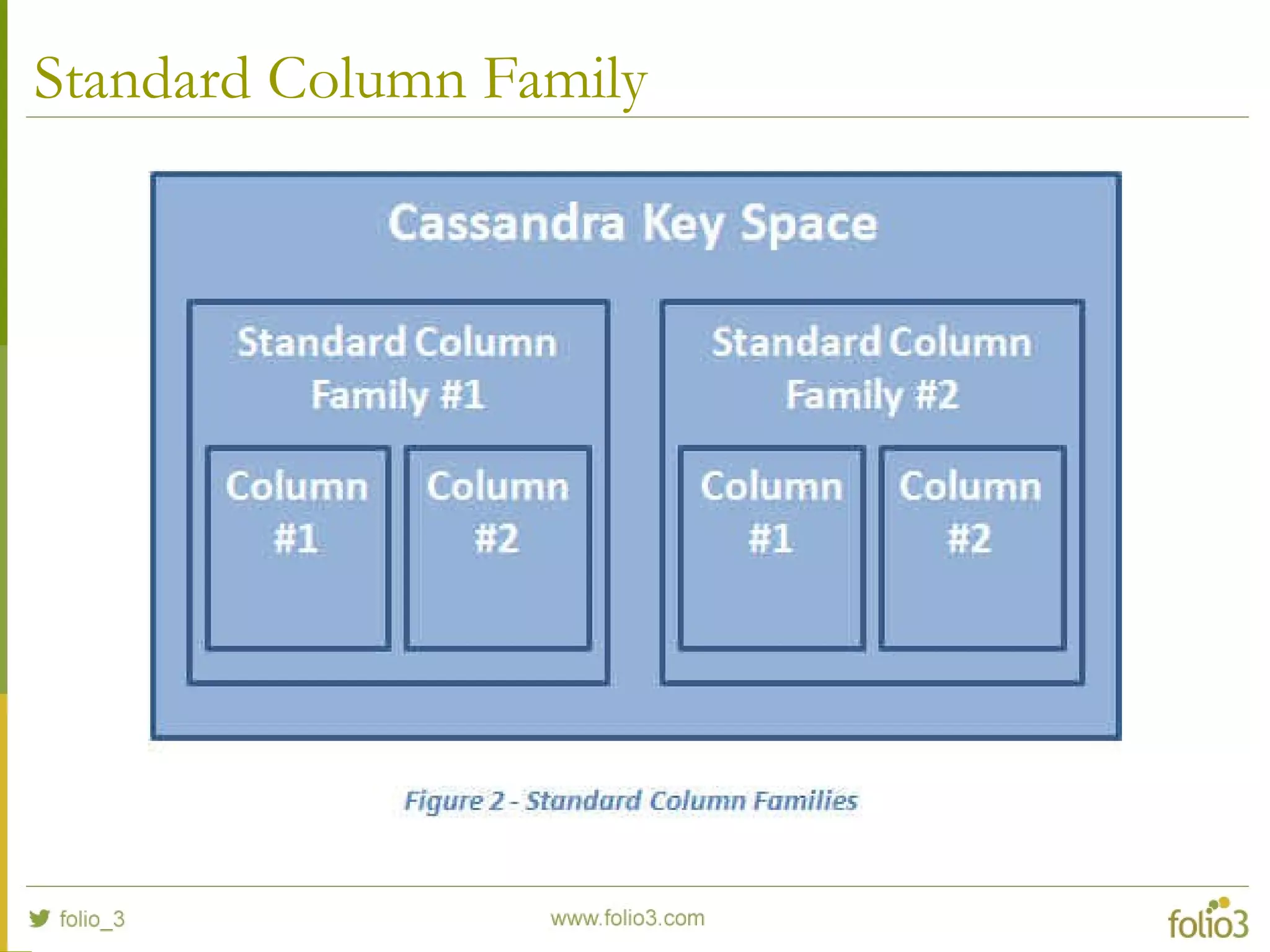 Standard Column Family

Cassandra Key Space

Standard Column Family #1

Column #1

Column #2

Standard Column Family #2

Column #1

Column #2

Figure 2 - Standard Column Families

folio_3

www.folio3.com

folio3